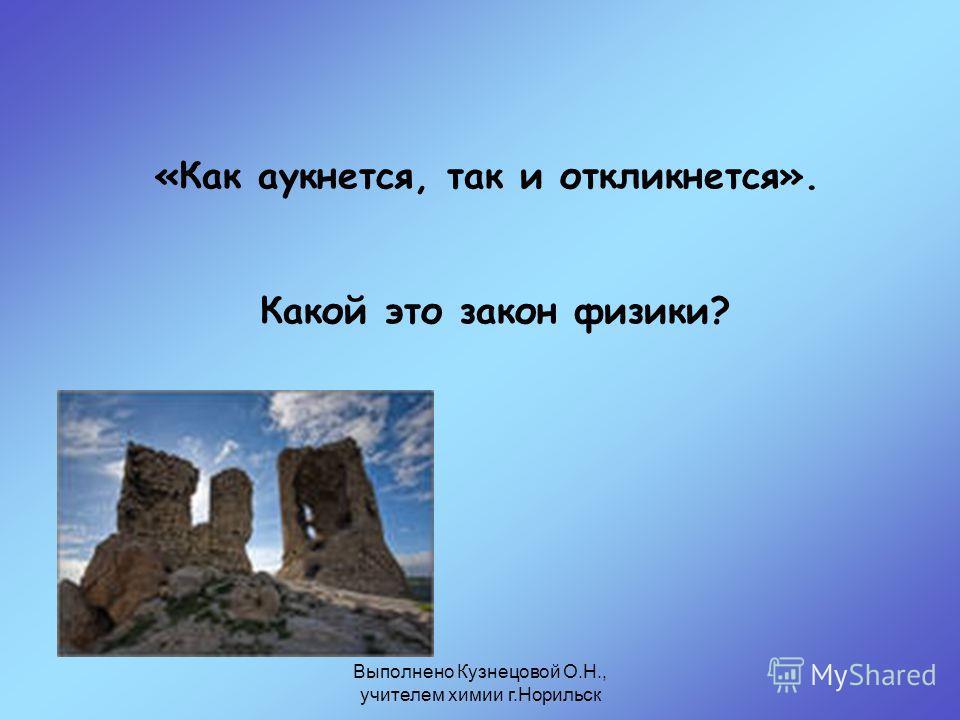 «Как аукнется, так и откликнется».

Какой это закон физики?

Выполнено Кузнецовой О.Н., учителем химии г.Норильск

MyShared